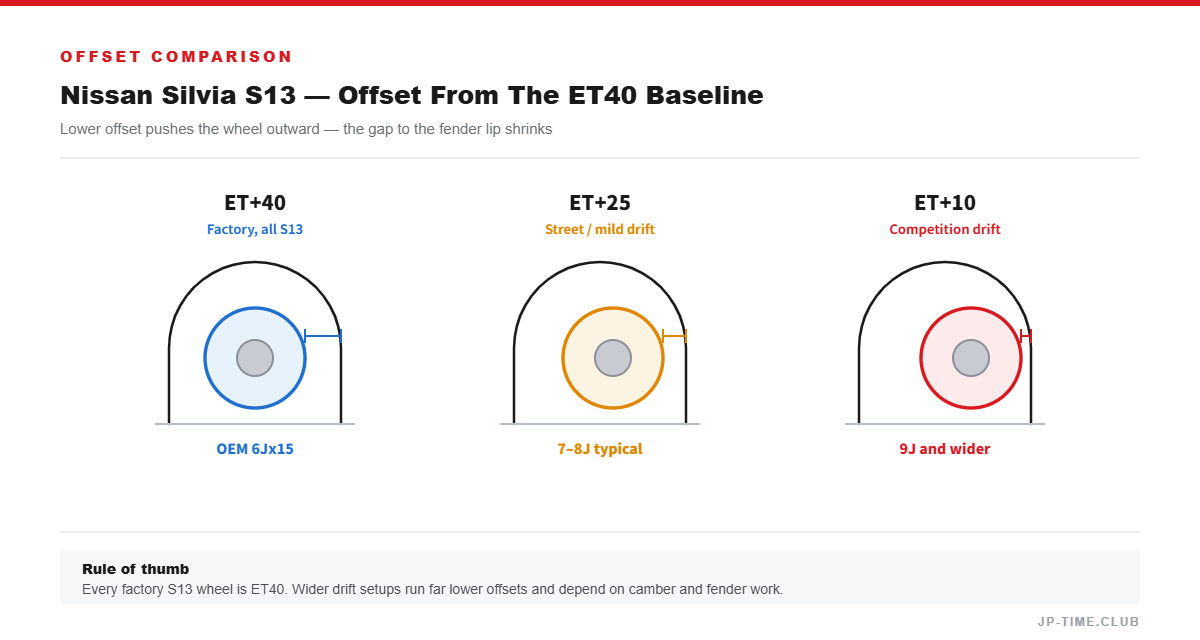 OFFSET COMPARISON

Nissan Silvia S13 — Offset From The ET40 Baseline

Lower offset pushes the wheel outward — the gap to the fender lip shrinks

ET+40
Factory, all S13
OEM 6Jx15

ET+25
Street / mild drift
7–8J typical

ET+10
Competition drift
9J and wider

Rule of thumb
Every factory S13 wheel is ET40. Wider drift setups run far lower offsets and depend on camber and fender work.

JP-TIME.CLUB